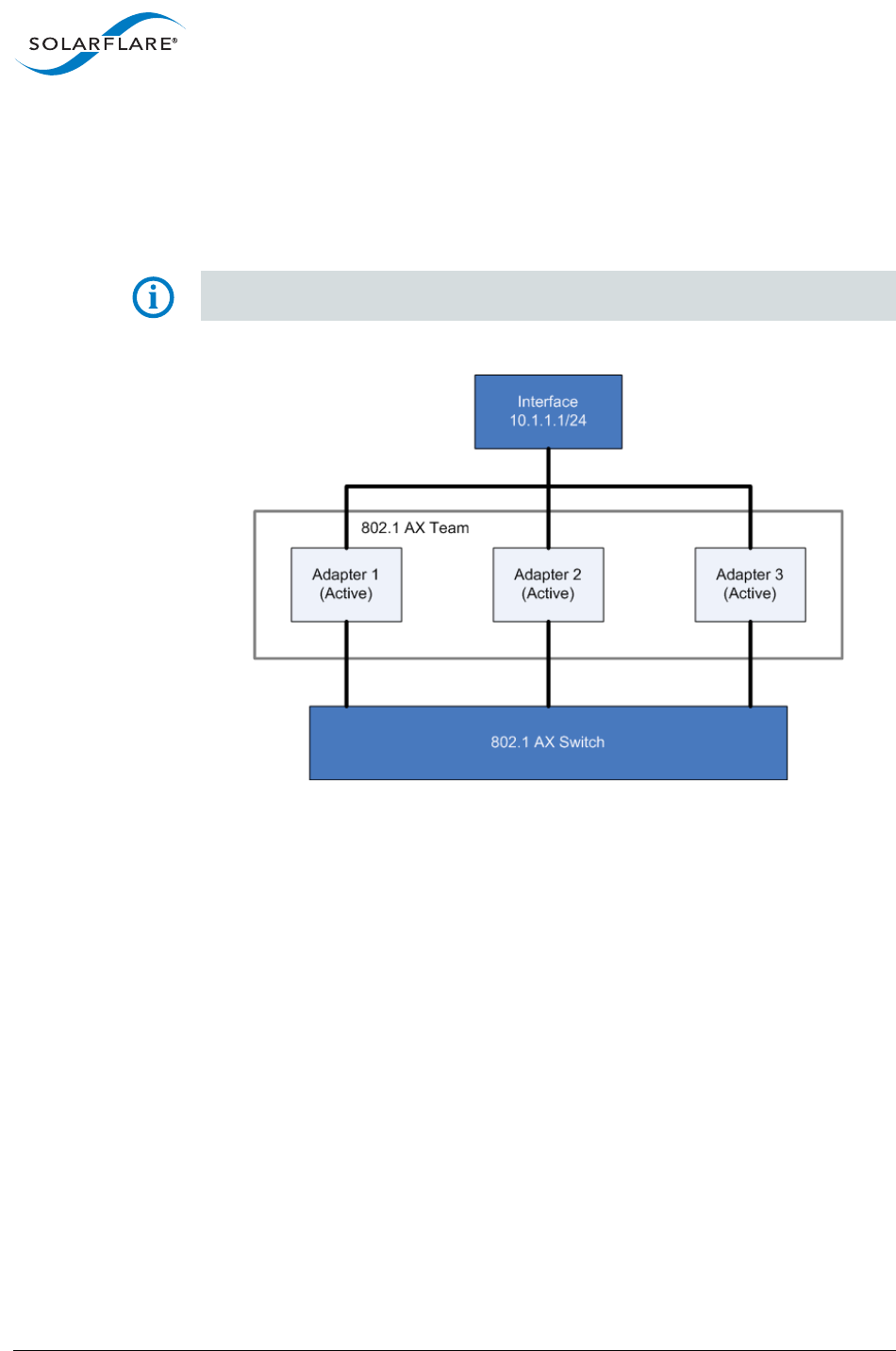 SOLARFLARE®

Interface
10.1.1.1/24

802.1 AX Team

Adapter 1
(Active)

Adapter 2
(Active)

Adapter 3
(Active)

802.1 AX Switch